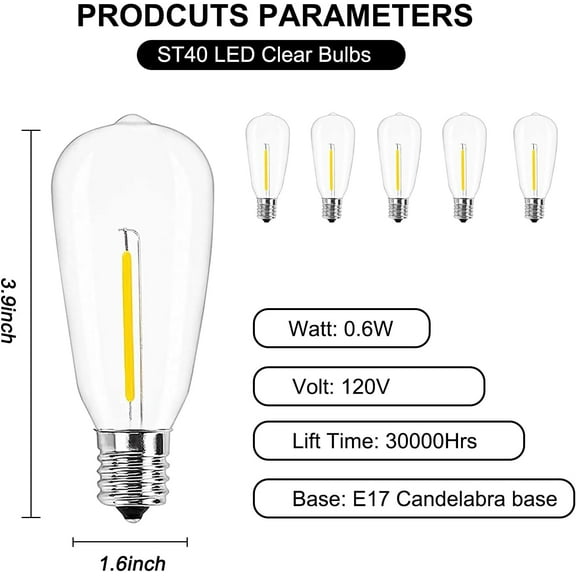 PRODCUTS PARAMETERS

ST40 LED Clear Bulbs

3.9inch

Watt: 0.6W

Volt: 120V

Lift Time: 30000Hrs

Base: E17 Candelabra base

1.6inch